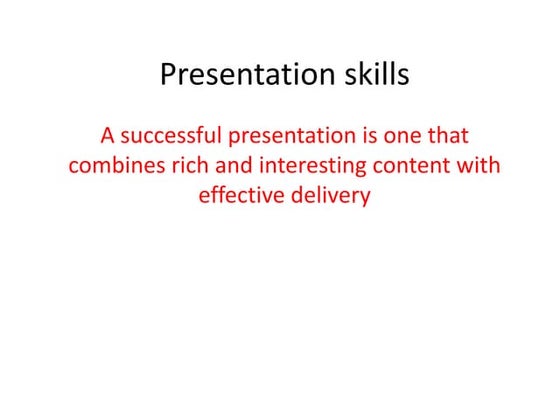 Presentation skills

A successful presentation is one that combines rich and interesting content with effective delivery